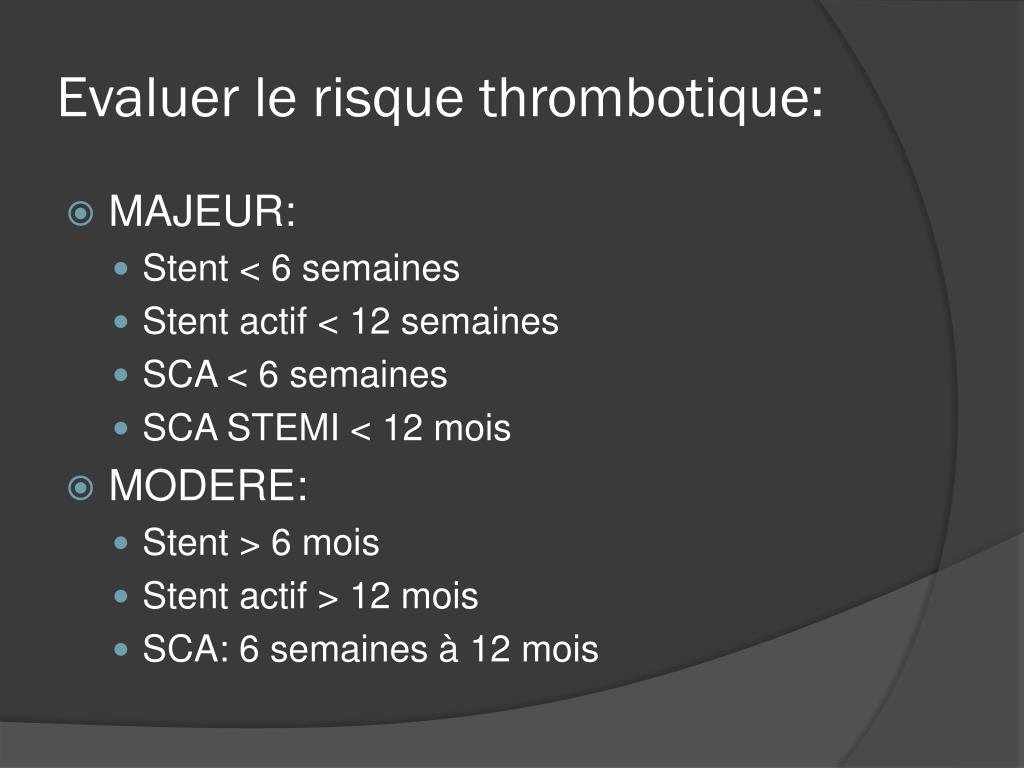 Evaluer le risque thrombotique:

MAJEUR:
- Stent < 6 semaines
- Stent actif < 12 semaines
- SCA < 6 semaines
- SCA STEMI < 12 mois

MODERE:
- Stent > 6 mois
- Stent actif > 12 mois
- SCA: 6 semaines à 12 mois